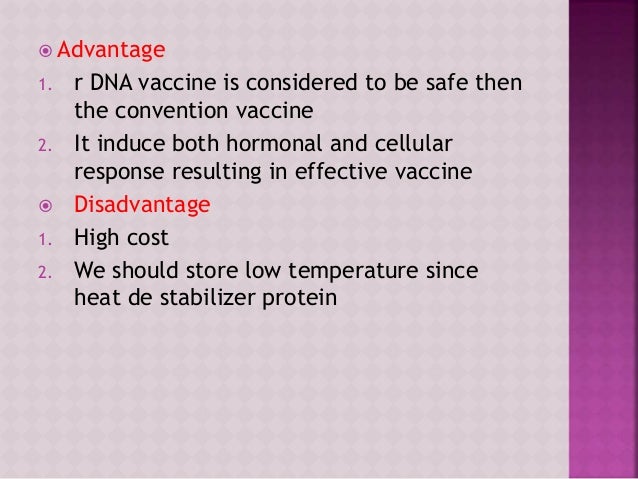 Advantage

1. r DNA vaccine is considered to be safe then the convention vaccine
2. It induce both hormonal and cellular response resulting in effective vaccine

Disadvantage

1. High cost
2. We should store low temperature since heat de stabilizer protein